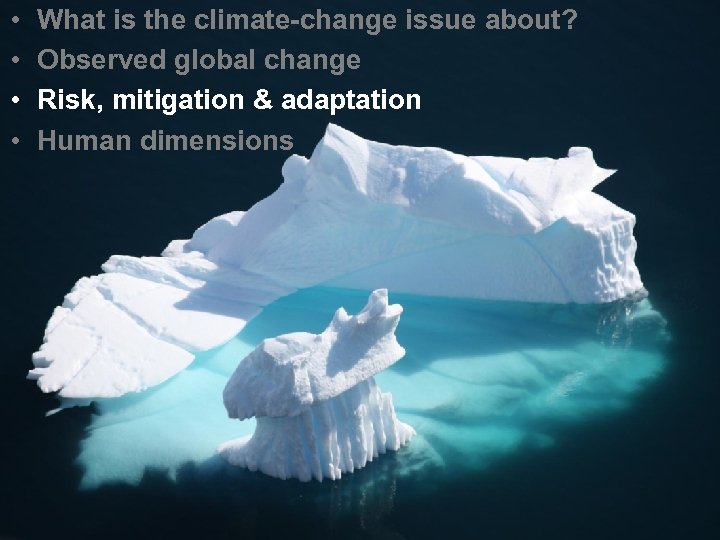 • What is the climate-change issue about?
• Observed global change
• Risk, mitigation & adaptation
• Human dimensions